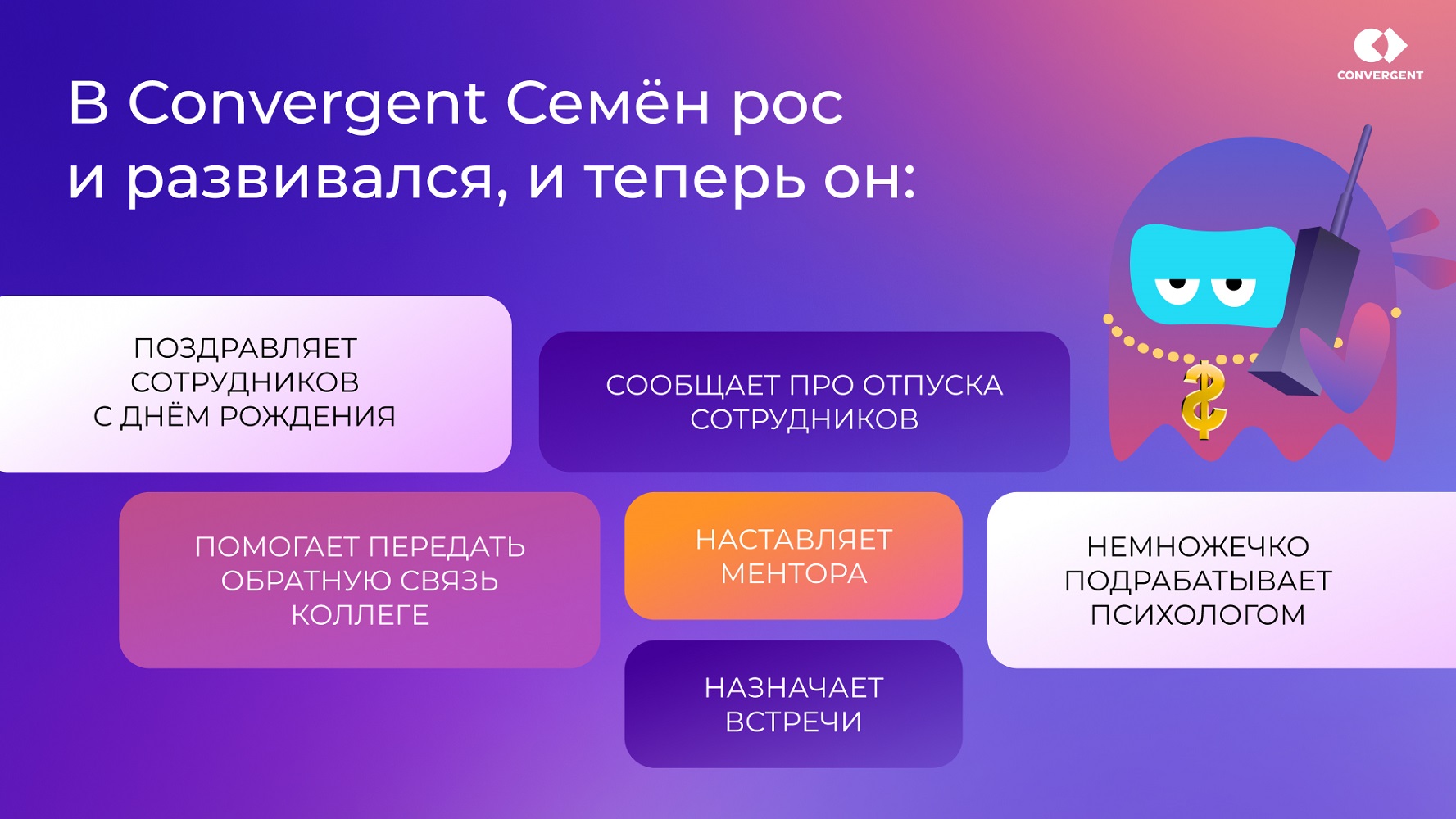 CONVERGENT

В Convergent Семён рос и развивался, и теперь он:

ПОЗДРАВЛЯЕТ СОТРУДНИКОВ С ДНЁМ РОЖДЕНИЯ

СООБЩАЕТ ПРО ОТПУСКА СОТРУДНИКОВ

ПОМОГАЕТ ПЕРЕДАТЬ ОБРАТНУЮ СВЯЗЬ КОЛЛЕГЕ

НАСТАВЛЯЕТ МЕНТОРА

НЕМНОЖЕЧКО ПОДРАБАТЫВАЕТ ПСИХОЛОГОМ

НАЗНАЧАЕТ ВСТРЕЧИ